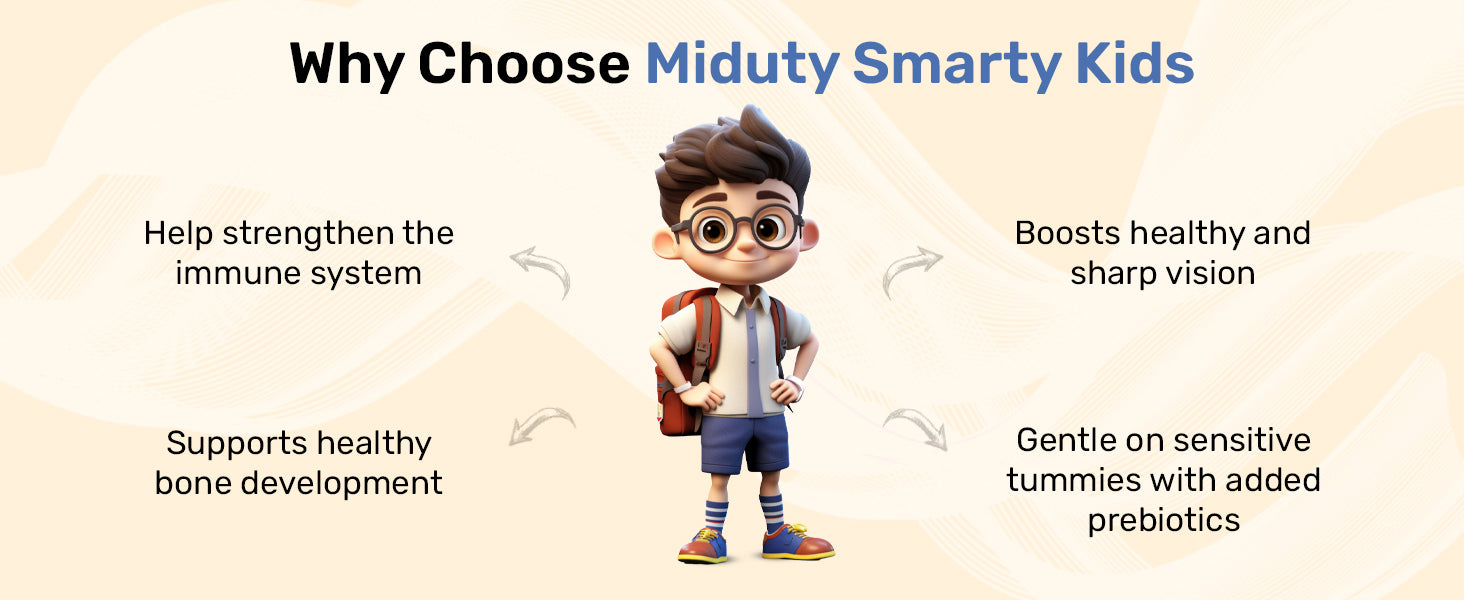 Why Choose Miduty Smarty Kids

Help strengthen the immune system

Supports healthy bone development

Boosts healthy and sharp vision

Gentle on sensitive tummies with added prebiotics